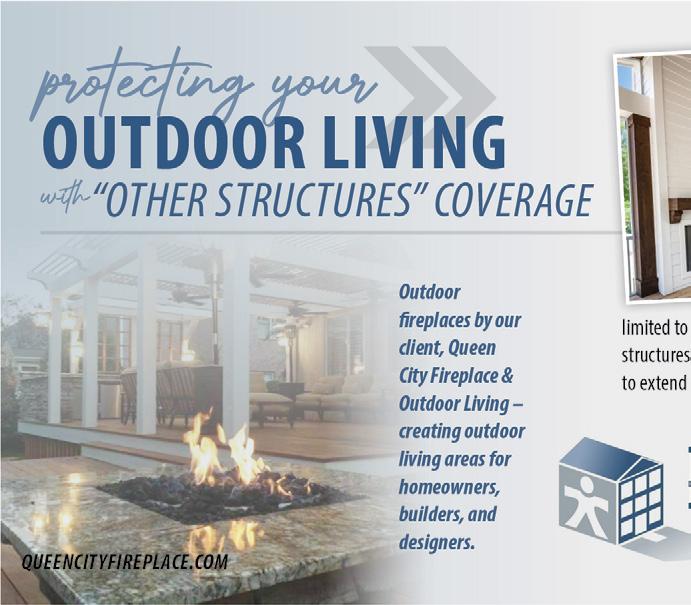 protecting your
OUTDOOR LIVING
with "OTHER STRUCTURES" COVERAGE

Outdoor fireplaces by our client, Queen City Fireplace & Outdoor Living – creating outdoor living areas for homeowners, builders, and designers.

QUEENCITYFIREPLACE.COM

limited to
structures
to extend